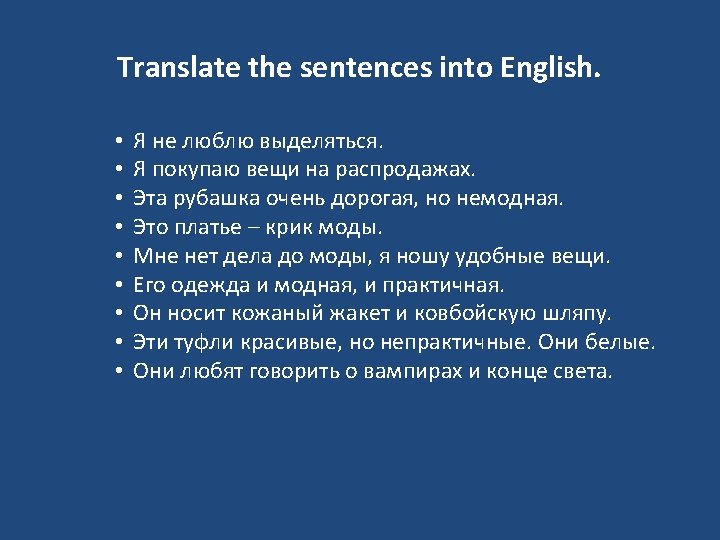 Translate the sentences into English.

• Я не люблю выделяться.
• Я покупаю вещи на распродажах.
• Эта рубашка очень дорогая, но немодная.
• Это платье – крик моды.
• Мне нет дела до моды, я ношу удобные вещи.
• Его одежда и модная, и практичная.
• Он носит кожаный жакет и ковбойскую шляпу.
• Эти туфли красивые, но непрактичные. Они белые.
• Они любят говорить о вампирах и конце света.